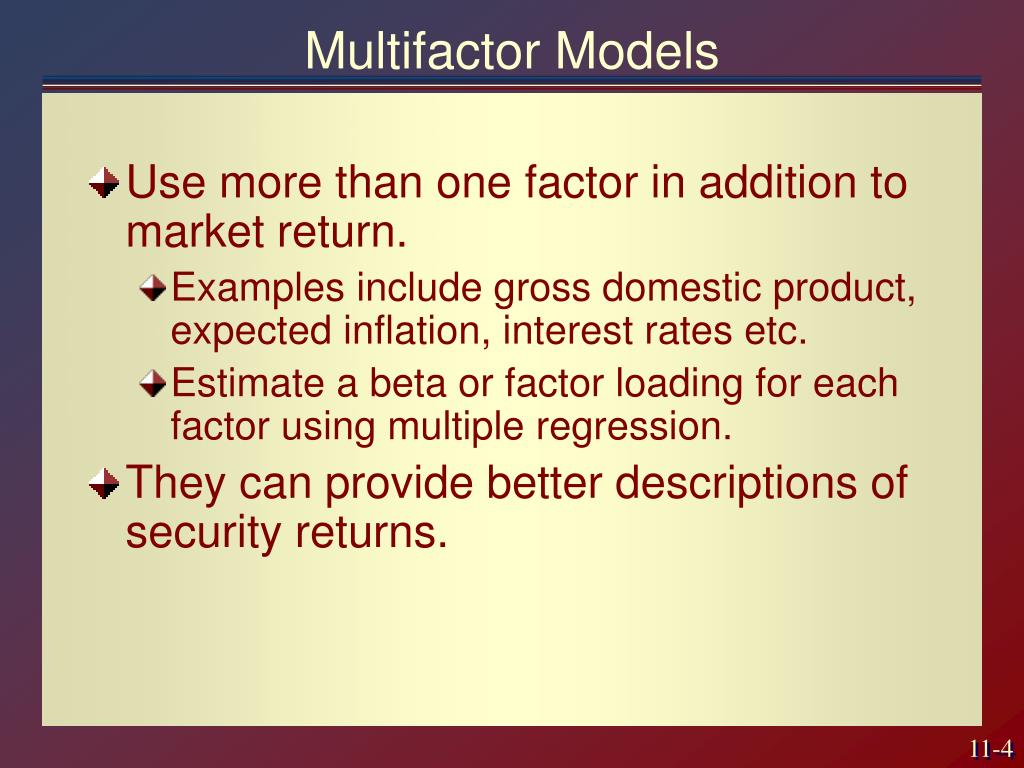 Multifactor Models

Use more than one factor in addition to market return.

Examples include gross domestic product, expected inflation, interest rates etc.

Estimate a beta or factor loading for each factor using multiple regression.

They can provide better descriptions of security returns.

11-4